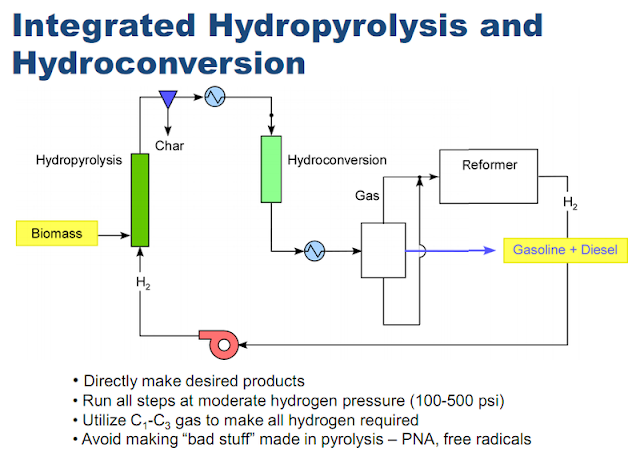 Integrated Hydropyrolysis and Hydroconversion

Char

Hydropyrolysis

Hydroconversion

Reformer

Gas

$H_2$

Biomass

Gasoline + Diesel

$H_2$

• Directly make desired products
• Run all steps at moderate hydrogen pressure (100-500 psi)
• Utilize $C_1$-$C_3$ gas to make all hydrogen required
• Avoid making “bad stuff” made in pyrolysis – PNA, free radicals